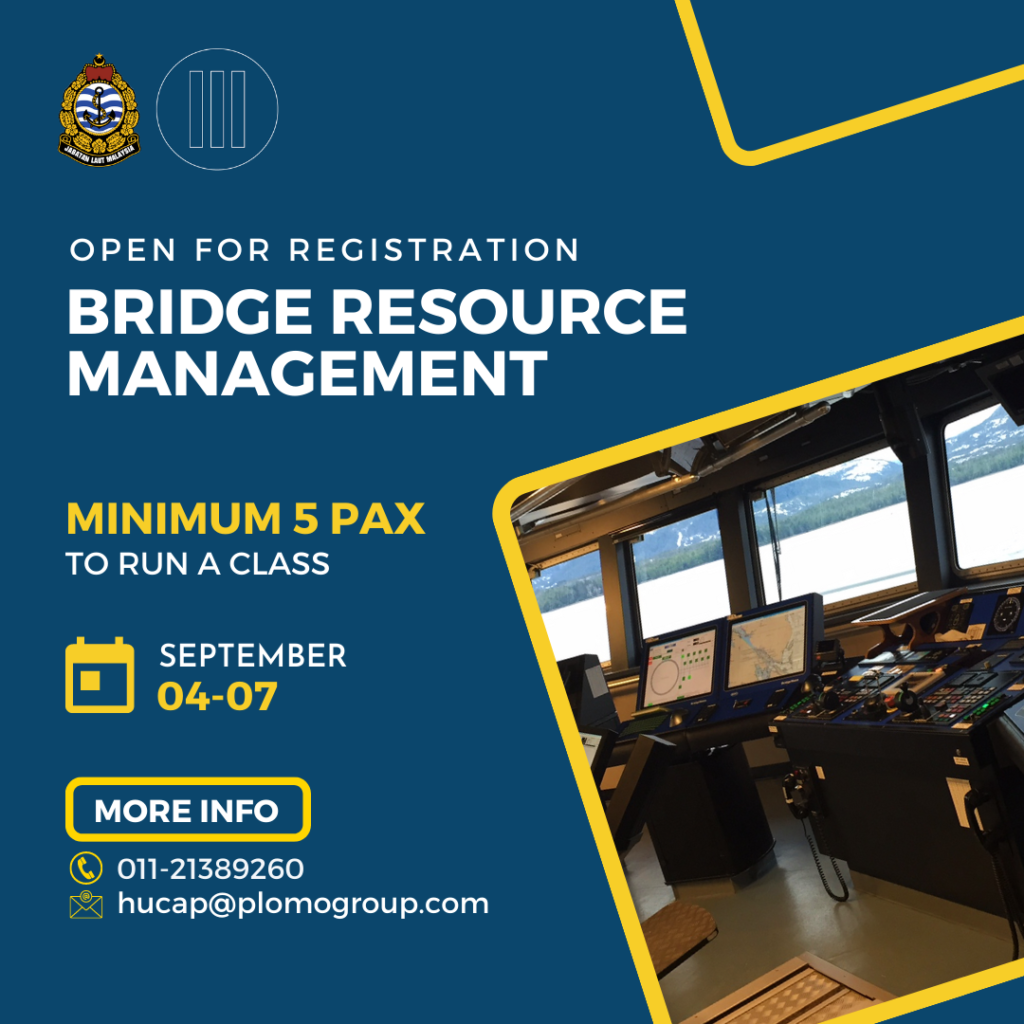 JABATAN LAUT MALAYSIA

OPEN FOR REGISTRATION

BRIDGE RESOURCE MANAGEMENT

MINIMUM 5 PAX
TO RUN A CLASS

SEPTEMBER
04-07

MORE INFO

011-21389260
hucap@plomogroup.com